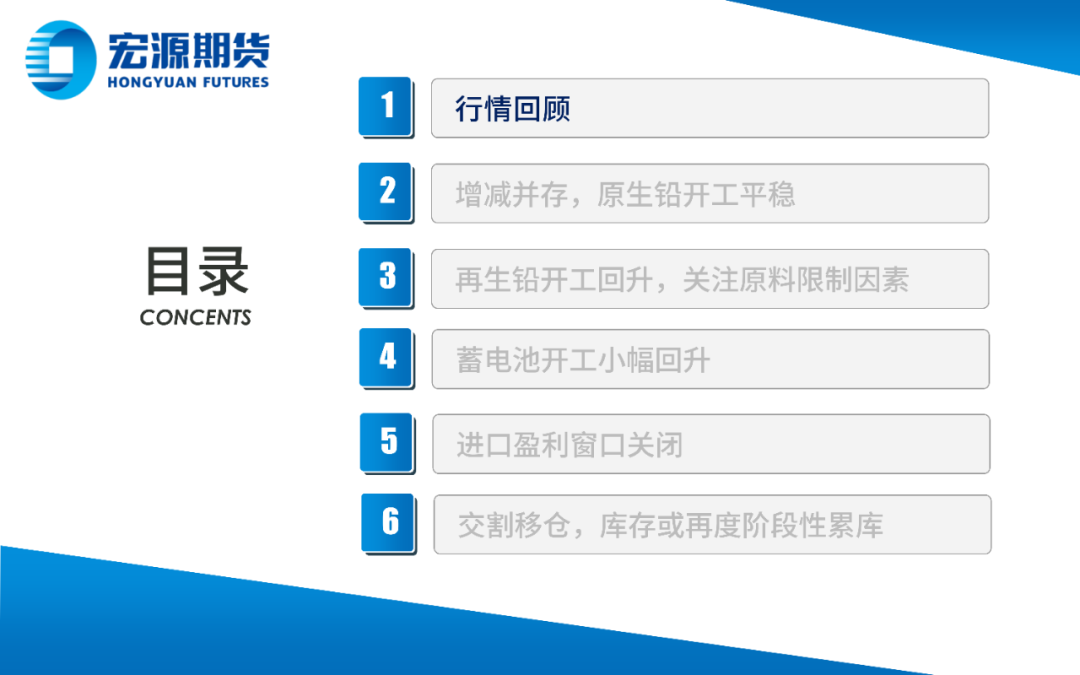 宏源期货
HONGYUAN FUTURES

目录
CONCENTS

1 行情回顾

2 增减并存，原生铅开工平稳

3 再生铅开工回升，关注原料限制因素

4 蓄电池开工小幅回升

5 进口盈利窗口关闭

6 交割移仓，库存或再度阶段性累库